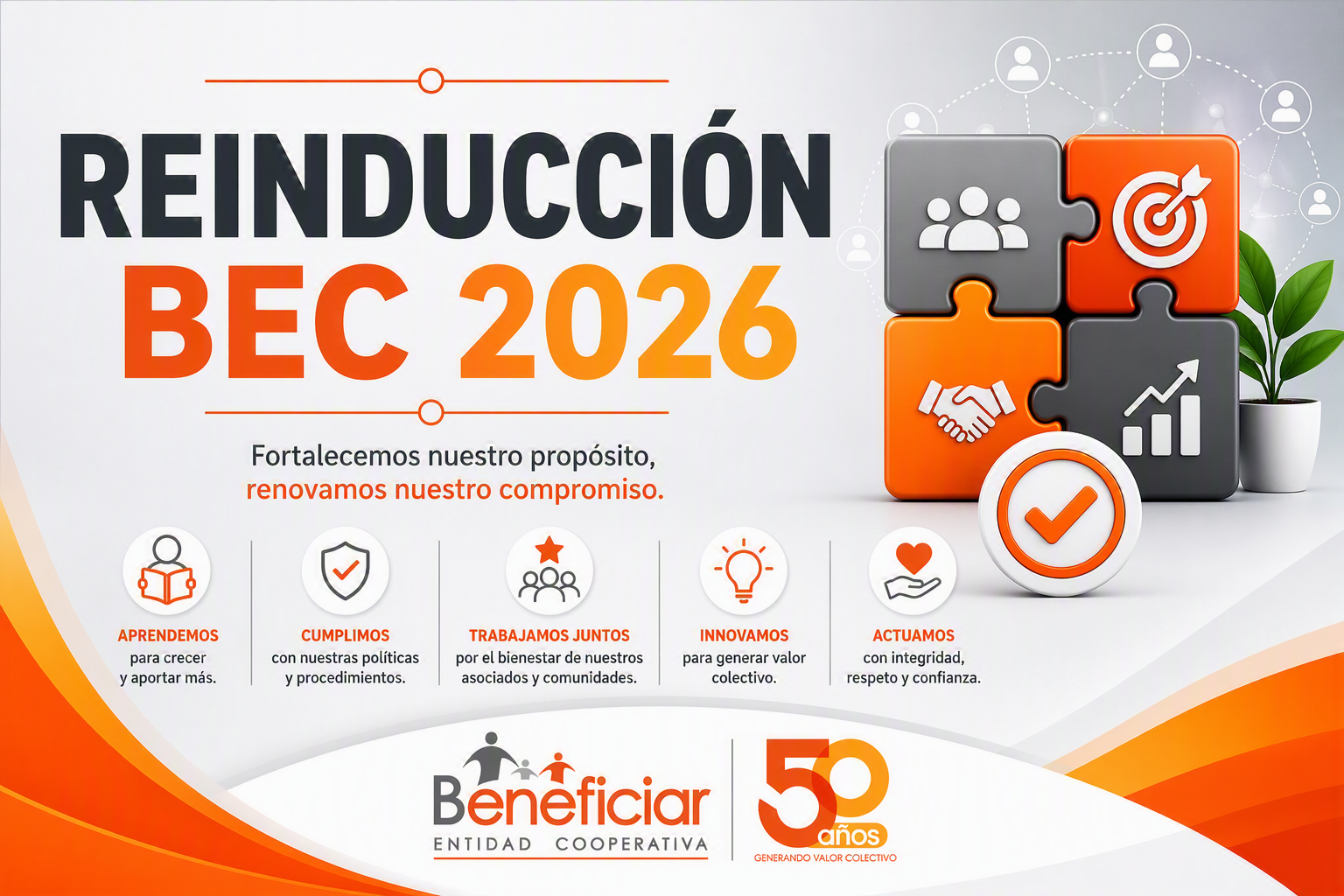 REINDUCCIÓN
BEC 2026

Fortalecemos nuestro propósito,
renovamos nuestro compromiso.

APRENDEMOS
para crecer y aportar más.

CUMPLIMOS
con nuestras políticas y procedimientos.

TRABAJAMOS JUNTOS
por el bienestar de nuestros asociados y comunidades.

INNOVAMOS
para generar valor colectivo.

ACTUAMOS
con integridad, respeto y confianza.

Beneficiar
ENTIDAD COOPERATIVA

50 años
GENERANDO VALOR COLECTIVO